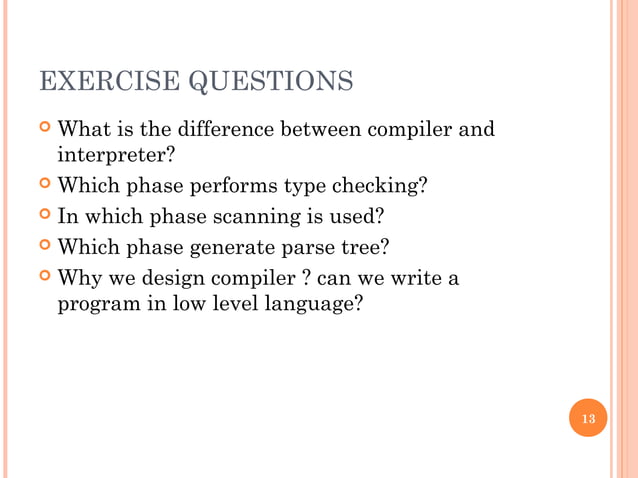 EXERCISE QUESTIONS

What is the difference between compiler and interpreter?

Which phase performs type checking?

In which phase scanning is used?

Which phase generate parse tree?

Why we design compiler ? can we write a program in low level language?

13